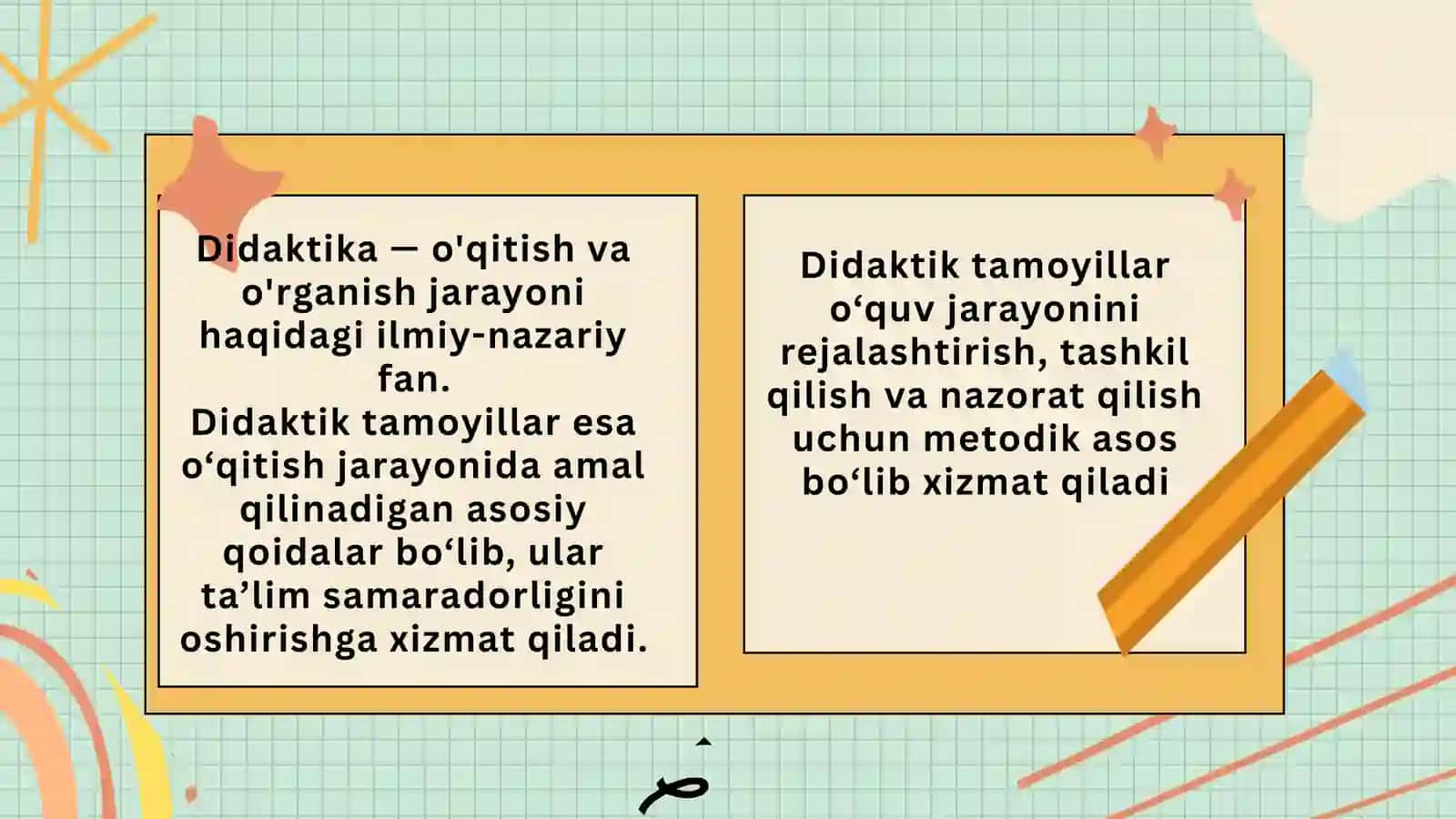 Didaktika — o'qitish va o'rganish jarayoni haqidagi ilmiy-nazariy fan.
Didaktik tamoyillar esa o‘qitish jarayonida amal qilinadigan asosiy qoidalar bo‘lib, ular ta’lim samaradorligini oshirishga xizmat qiladi.

Didaktik tamoyillar o‘quv jarayonini rejalashtirish, tashkil qilish va nazorat qilish uchun metodik asos bo‘lib xizmat qiladi